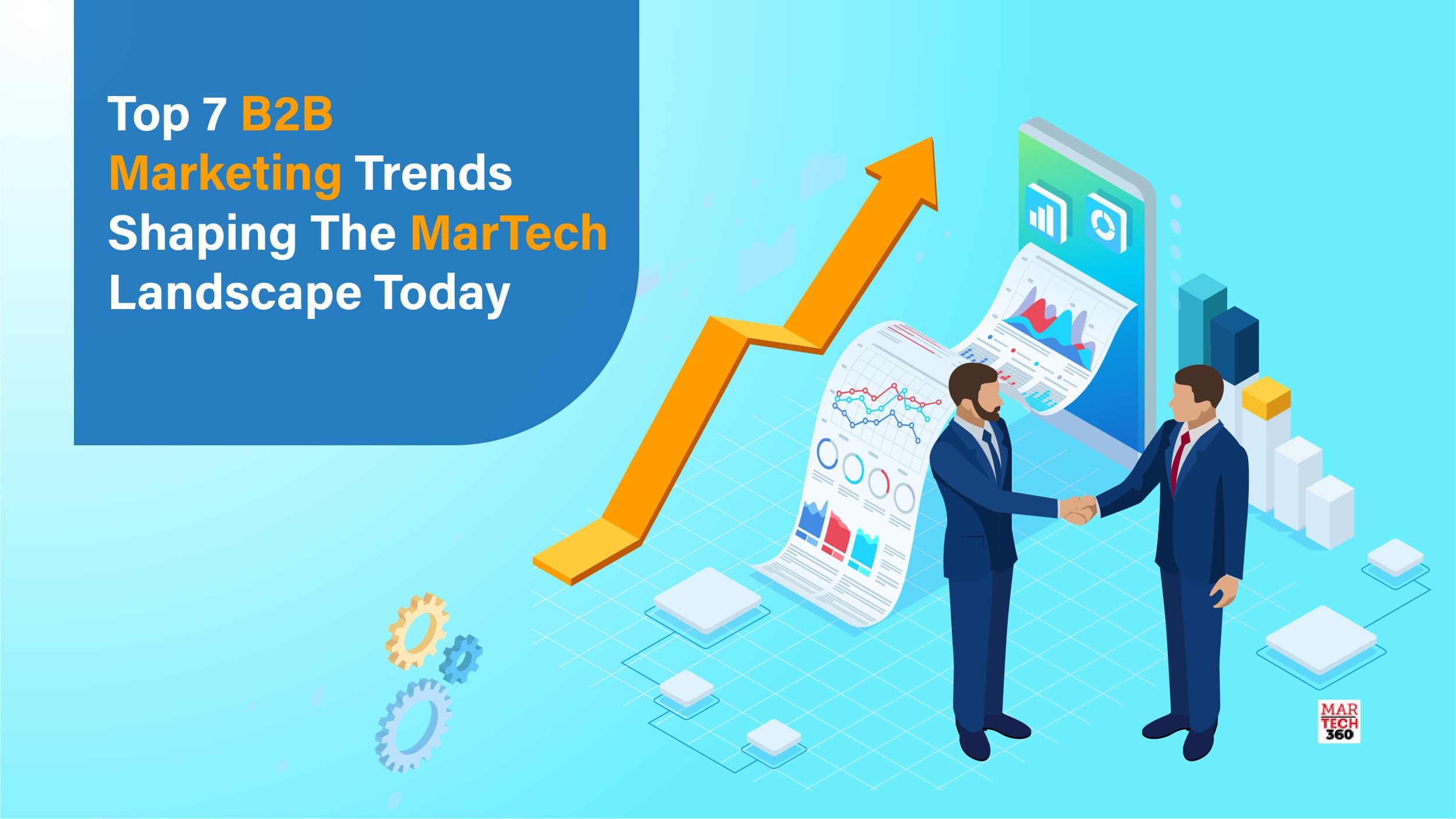 Top 7 B2B Marketing Trends Shaping The MarTech Landscape Today

MAR TECH 360